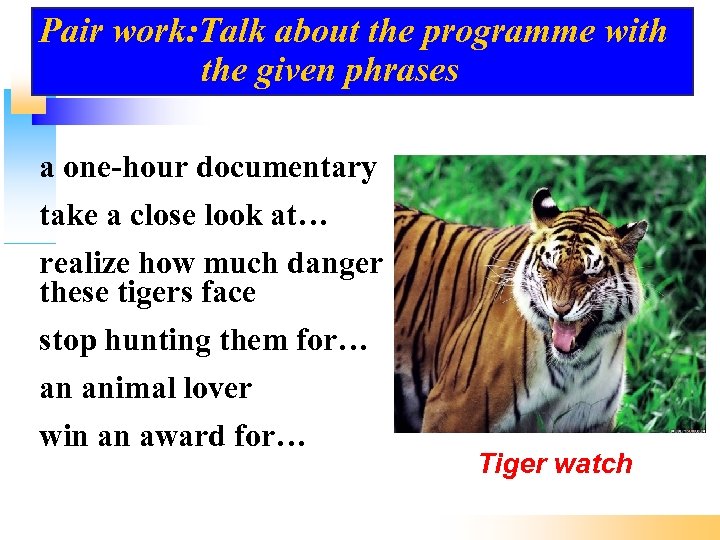 Pair work:Talk about the programme with the given phrases

a one-hour documentary

take a close look at…

realize how much danger these tigers face

stop hunting them for…

an animal lover

win an award for…

Tiger watch